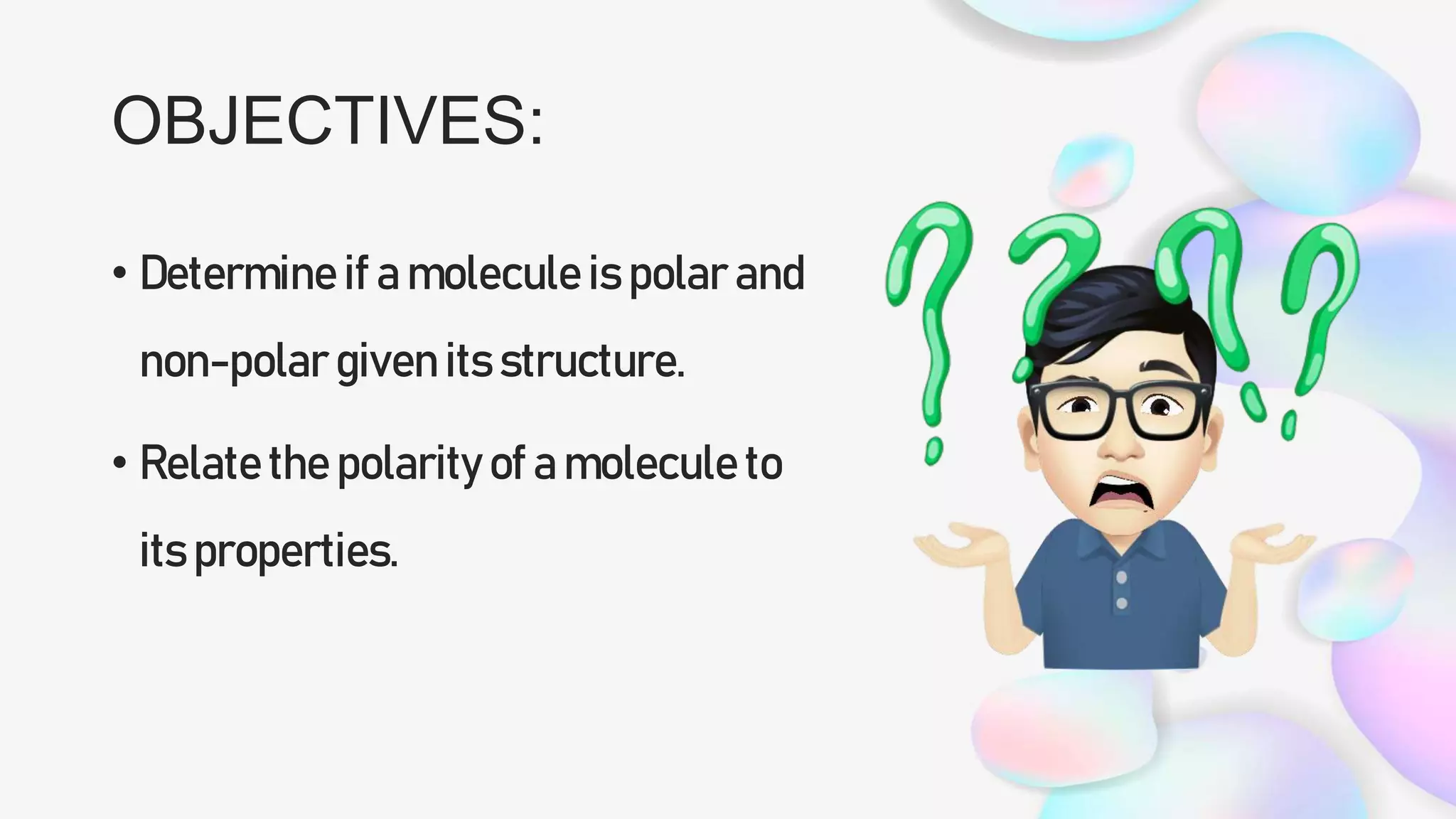 OBJECTIVES:

• Determine if a molecule is polar and non-polar given its structure.

• Relate the polarity of a molecule to its properties.